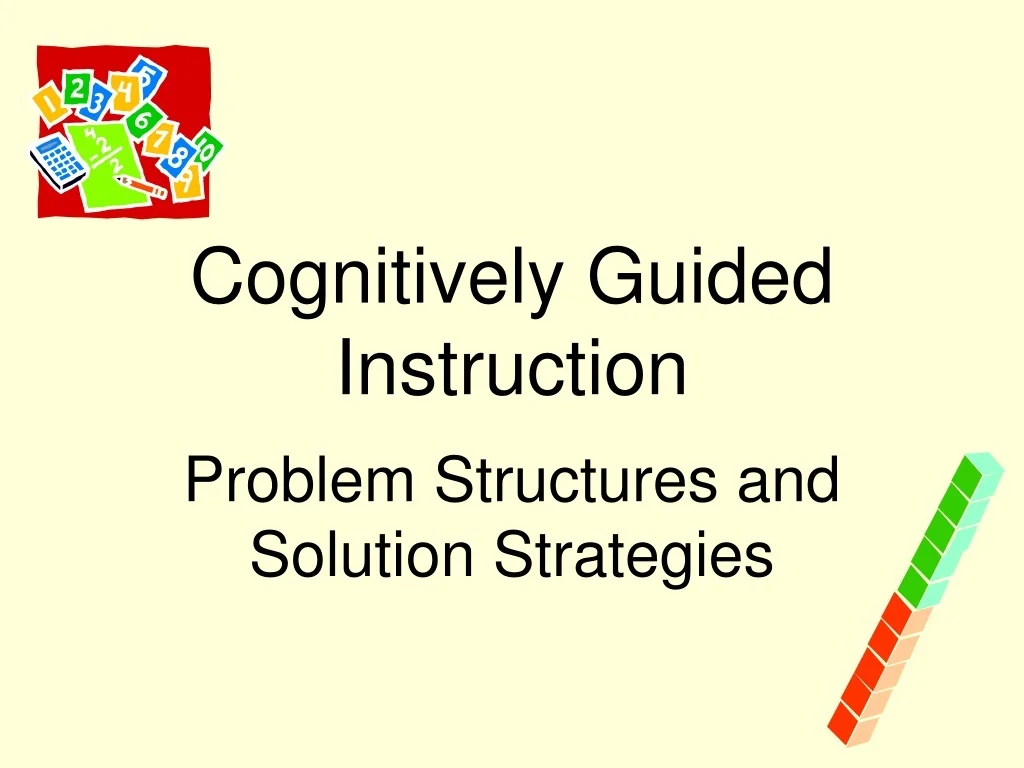 Cognitively Guided Instruction

Problem Structures and Solution Strategies